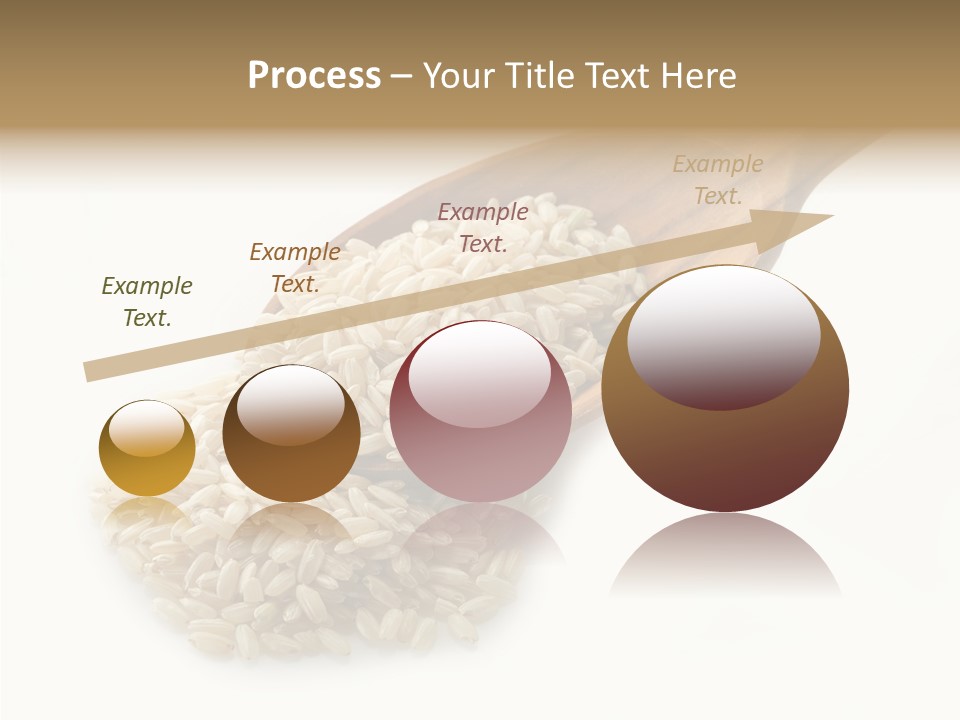 Process – Your Title Text Here

Example Text.

Example Text.

Example Text.

Example Text.